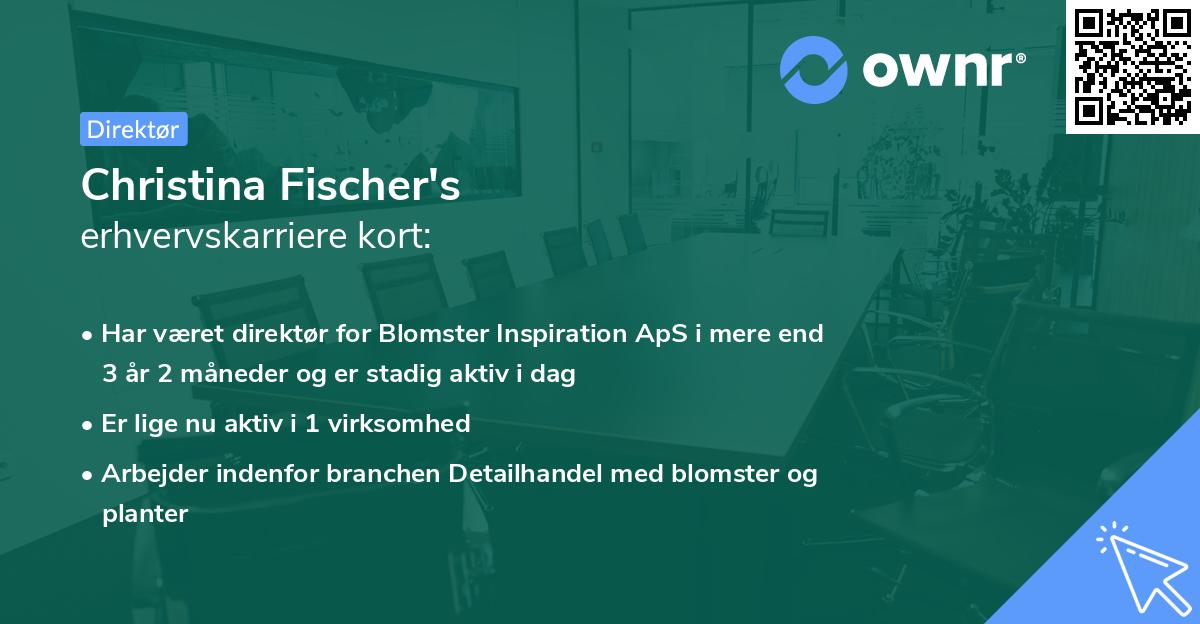 ownr®

Direktør

Christina Fischer's
erhvervskarriere kort:

• Har været direktør for Blomster Inspiration ApS i mere end 3 år 2 måneder og er stadig aktiv i dag

• Er lige nu aktiv i 1 virksomhed

• Arbejder indenfor branchen Detailhandel med blomster og planter